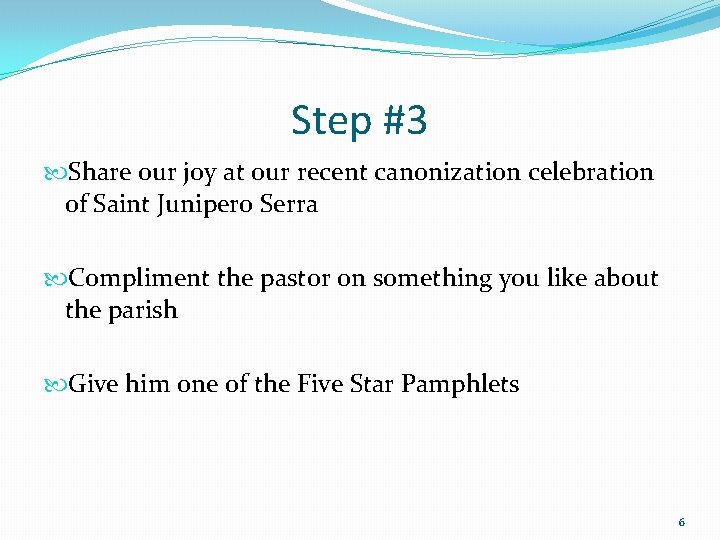 Step #3

Share our joy at our recent canonization celebration of Saint Junipero Serra

Compliment the pastor on something you like about the parish

Give him one of the Five Star Pamphlets

6